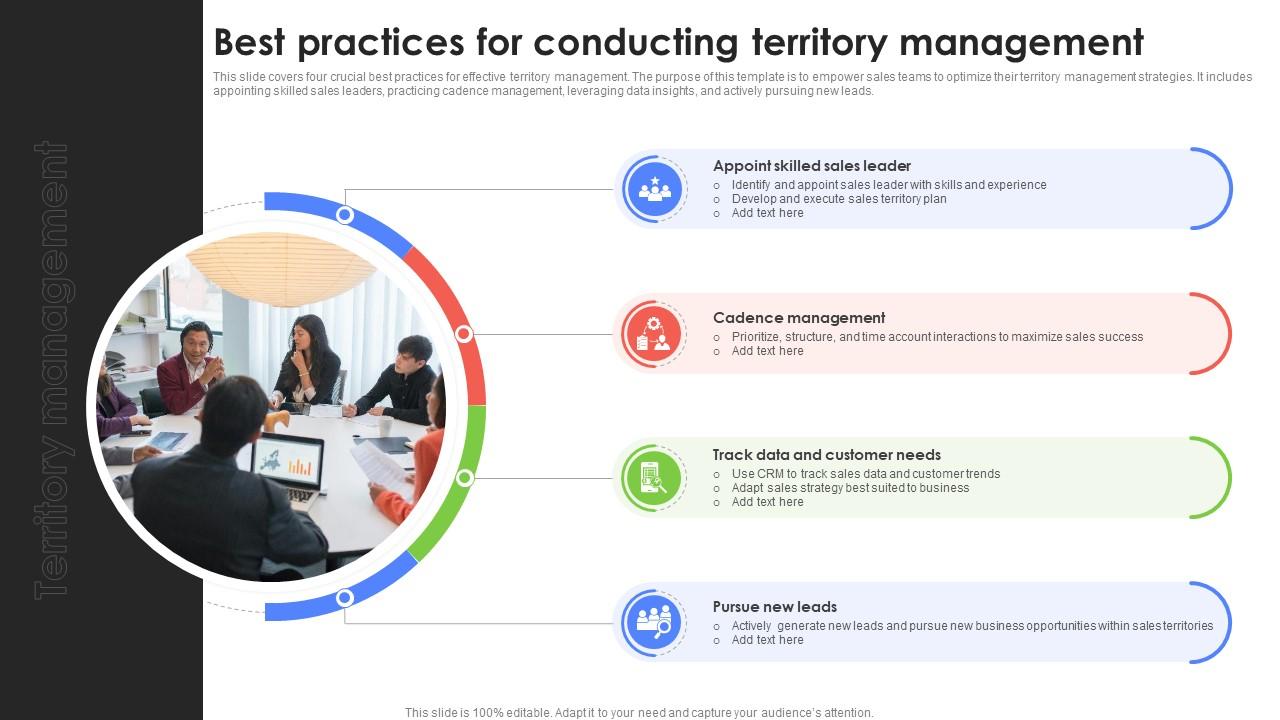 Territory management

Best practices for conducting territory management

This slide covers four crucial best practices for effective territory management. The purpose of this template is to empower sales teams to optimize their territory management strategies. It includes appointing skilled sales leaders, practicing cadence management, leveraging data insights, and actively pursuing new leads.

Appoint skilled sales leader
o Identify and appoint sales leader with skills and experience
o Develop and execute sales territory plan
o Add text here

Cadence management
o Prioritize, structure, and time account interactions to maximize sales success
o Add text here

Track data and customer needs
o Use CRM to track sales data and customer trends
o Adapt sales strategy best suited to business
o Add text here

Pursue new leads
o Actively generate new leads and pursue new business opportunities within sales territories
o Add text here

This slide is 100% editable. Adapt it to your need and capture your audience's attention.